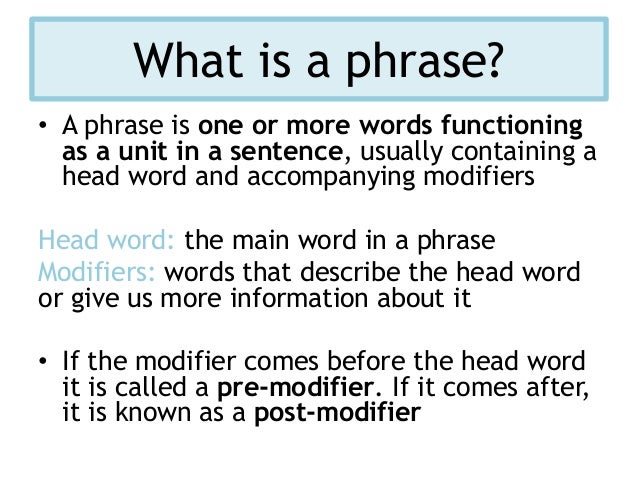 What is a phrase?

• A phrase is one or more words functioning as a unit in a sentence, usually containing a head word and accompanying modifiers

Head word: the main word in a phrase
Modifiers: words that describe the head word or give us more information about it

• If the modifier comes before the head word it is called a pre-modifier. If it comes after, it is known as a post-modifier